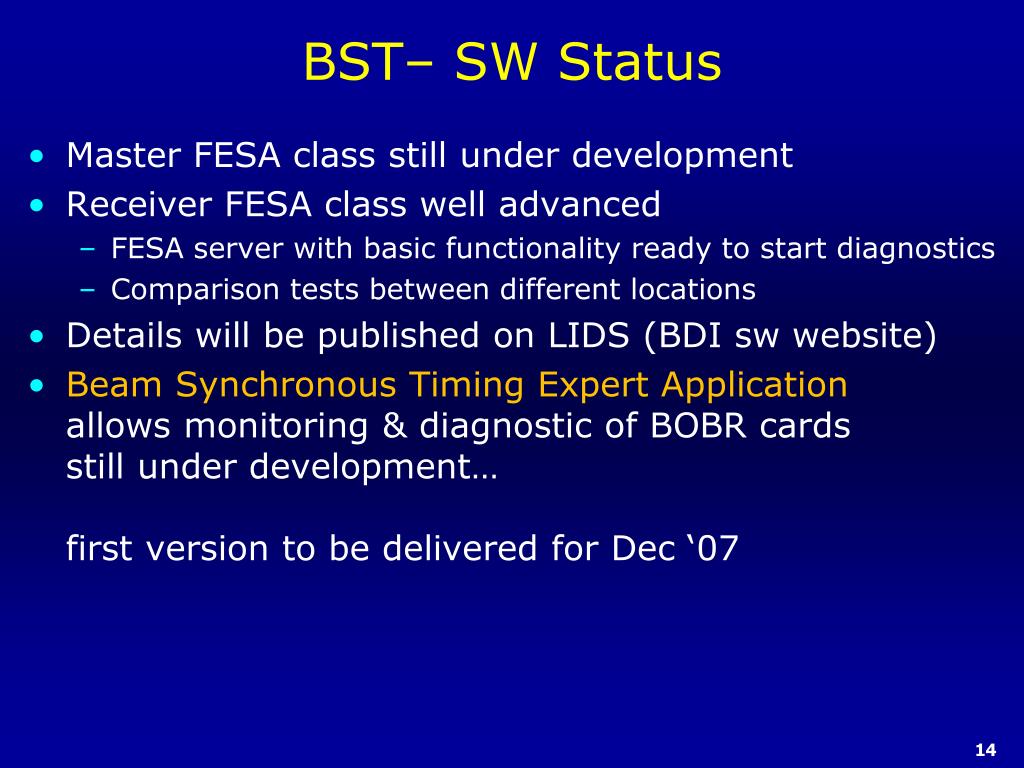 BST– SW Status

• Master FESA class still under development
• Receiver FESA class well advanced
– FESA server with basic functionality ready to start diagnostics
– Comparison tests between different locations
• Details will be published on LIDS (BDI sw website)
• Beam Synchronous Timing Expert Application
allows monitoring & diagnostic of BOBR cards
still under development…

first version to be delivered for Dec ‘07

14